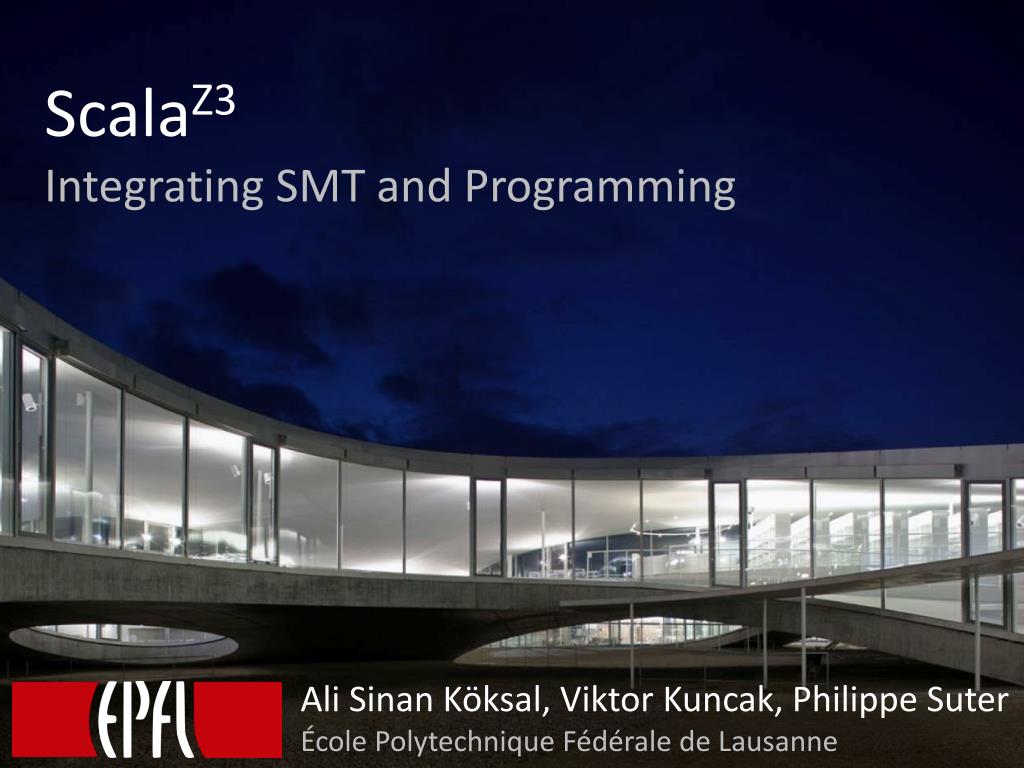 Scala$^{Z3}$

Integrating SMT and Programming

EPFL

Ali Sinan Köksal, Viktor Kuncak, Philippe Suter

École Polytechnique Fédérale de Lausanne